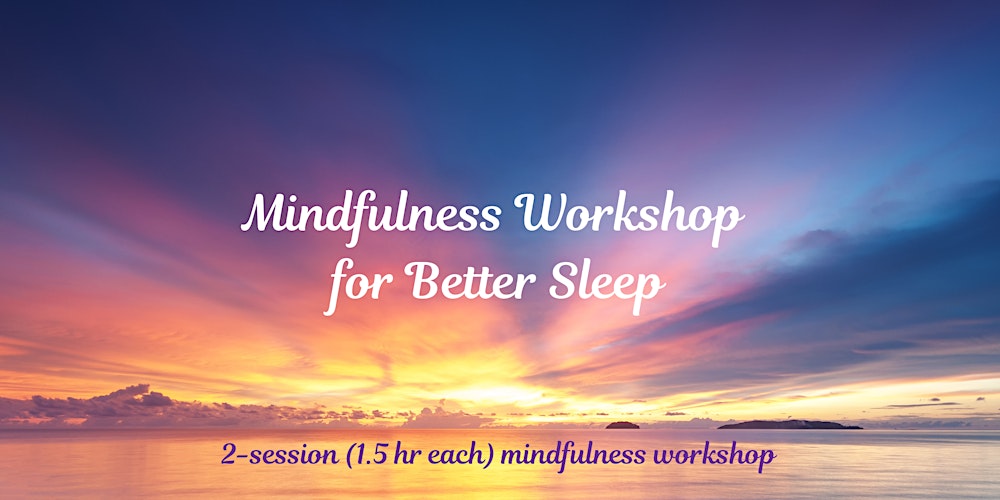 Mindfulness Workshop
for Better Sleep

2-session (1.5 hr each) mindfulness workshop